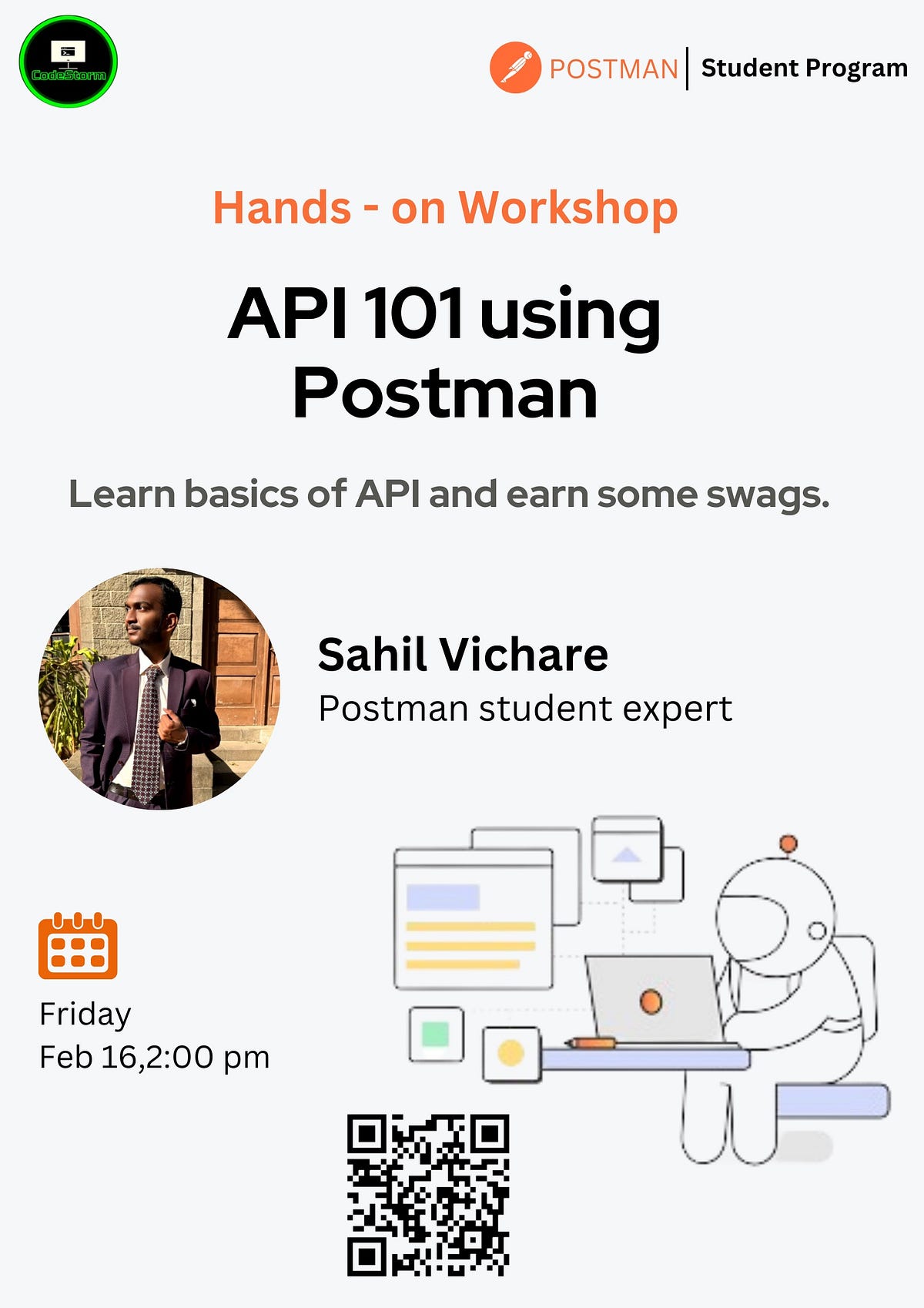 CodeStorm

POSTMAN | Student Program

Hands - on Workshop

API 101 using Postman

Learn basics of API and earn some swags.

Sahil Vichare
Postman student expert

Friday
Feb 16,2:00 pm